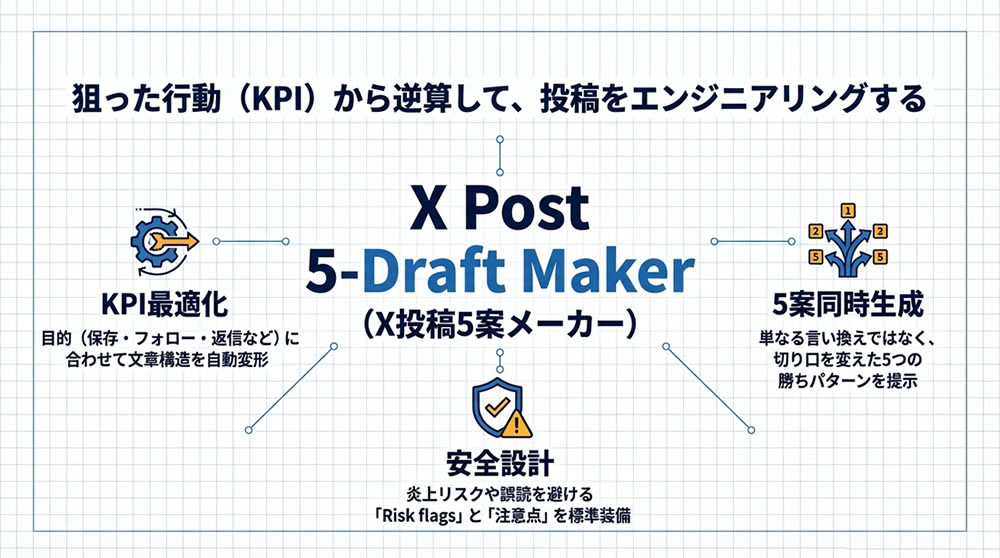 狙った行動（KPI）から逆算して、投稿をエンジニアリングする

X Post
5-Draft Maker
（X投稿5案メーカー）

KPI最適化
目的（保存・フォロー・返信など）に合わせて文章構造を自動変形

1
2 2
5 5

5案同時生成
単なる言い換えではなく、切り口を変えた5つの勝ちパターンを提示

安全設計
炎上リスクや誤読を避ける「Risk flags」と「注意点」を標準装備